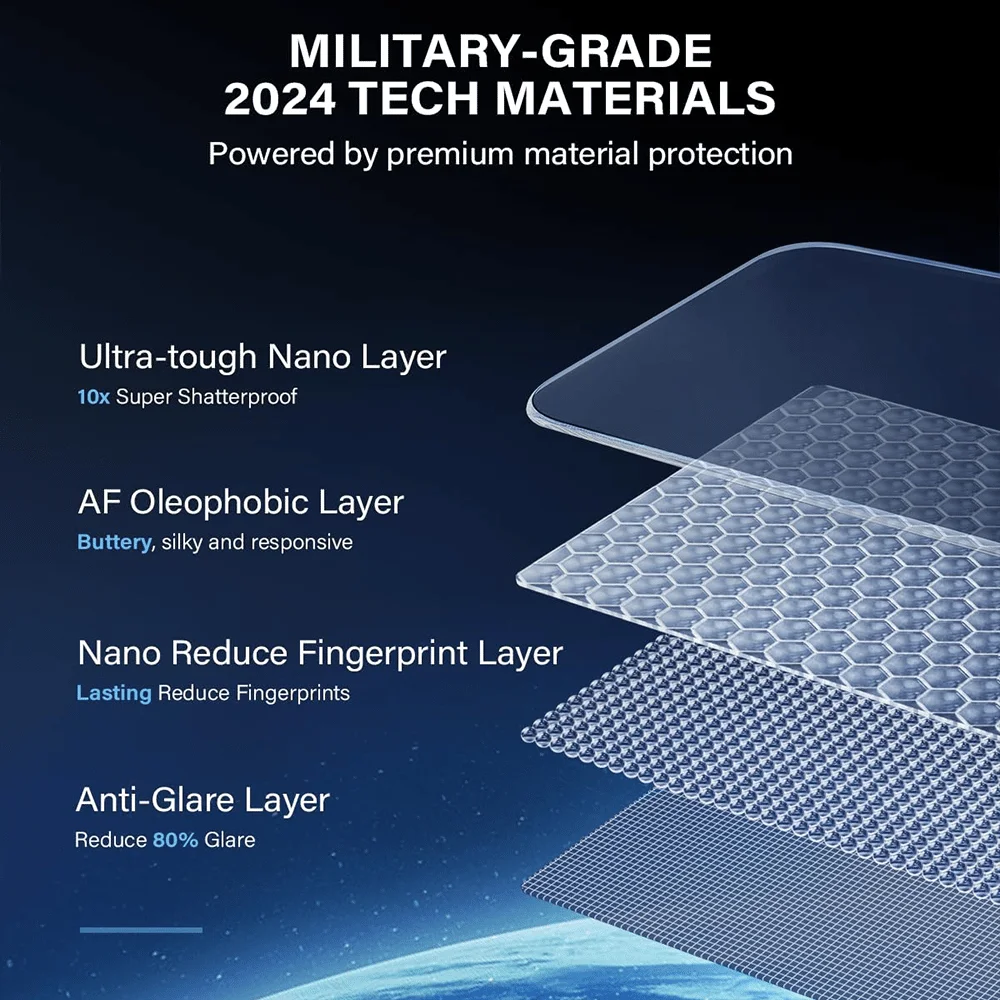 MILITARY-GRADE
2024 TECH MATERIALS

Powered by premium material protection

Ultra-tough Nano Layer
10x Super Shatterproof

AF Oleophobic Layer
Buttery, silky and responsive

Nano Reduce Fingerprint Layer
Lasting Reduce Fingerprints

Anti-Glare Layer
Reduce 80% Glare